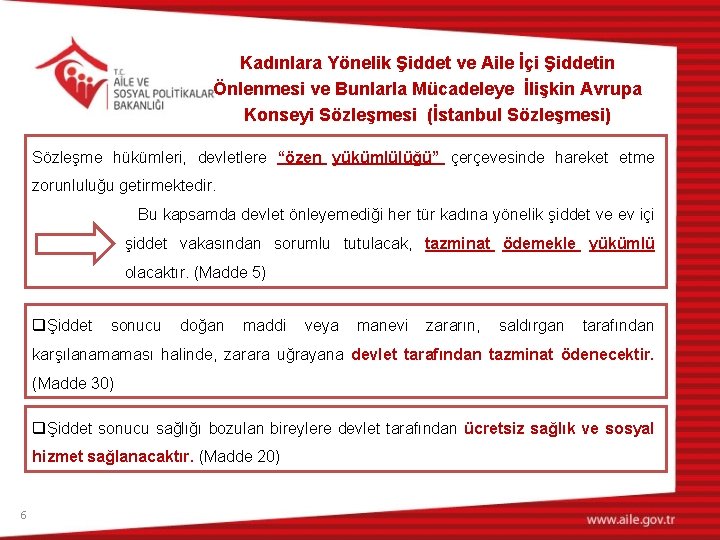 T.C.
AİLE VE
SOSYAL POLİTİKALAR
BAKANLIĞI

Kadınlara Yönelik Şiddet ve Aile İçi Şiddetin Önlenmesi ve Bunlarla Mücadeleye İlişkin Avrupa Konseyi Sözleşmesi (İstanbul Sözleşmesi)

Sözleşme hükümleri, devletlere “özen yükümlülüğü” çerçevesinde hareket etme zorunluluğu getirmektedir.

Bu kapsamda devlet önleyemediği her tür kadına yönelik şiddet ve ev içi şiddet vakasından sorumlu tutulacak, tazminat ödemekle yükümlü olacaktır. (Madde 5)

❑Şiddet sonucu doğan maddi veya manevi zararın, saldırgan tarafından karşılanamaması halinde, zarara uğrayana devlet tarafından tazminat ödenecektir. (Madde 30)

❑Şiddet sonucu sağlığı bozulan bireylere devlet tarafından ücretsiz sağlık ve sosyal hizmet sağlanacaktır. (Madde 20)

6

www.aile.gov.tr